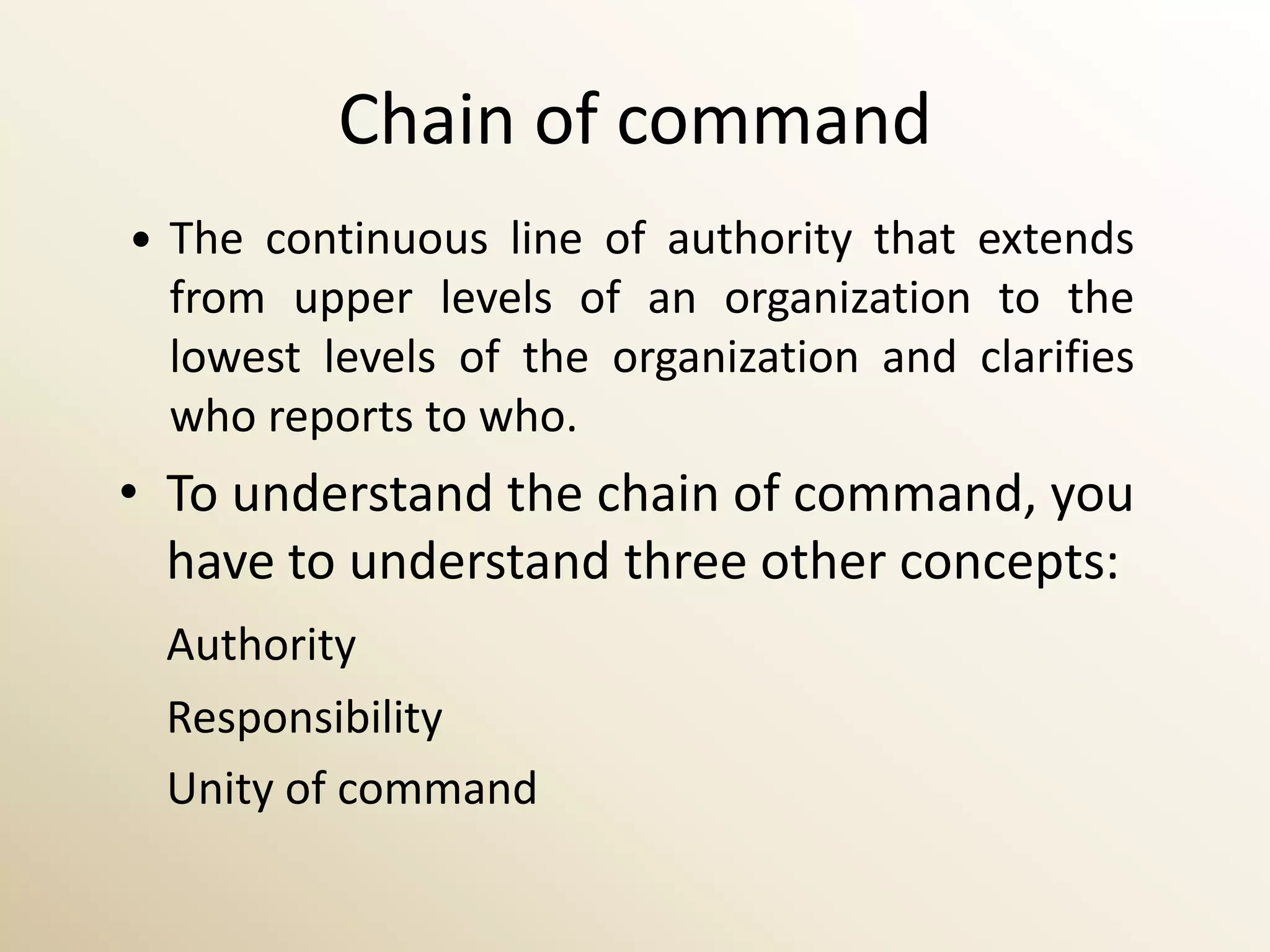 Chain of command

• The continuous line of authority that extends from upper levels of an organization to the lowest levels of the organization and clarifies who reports to who.

• To understand the chain of command, you have to understand three other concepts:

Authority

Responsibility

Unity of command